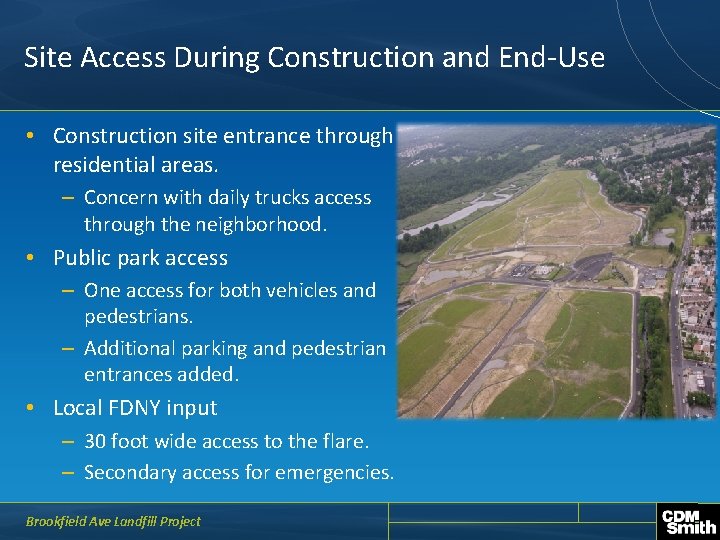 Site Access During Construction and End-Use

• Construction site entrance through residential areas.
– Concern with daily trucks access through the neighborhood.
• Public park access
– One access for both vehicles and pedestrians.
– Additional parking and pedestrian entrances added.
• Local FDNY input
– 30 foot wide access to the flare.
– Secondary access for emergencies.

Brookfield Ave Landfill Project

CDM Smith